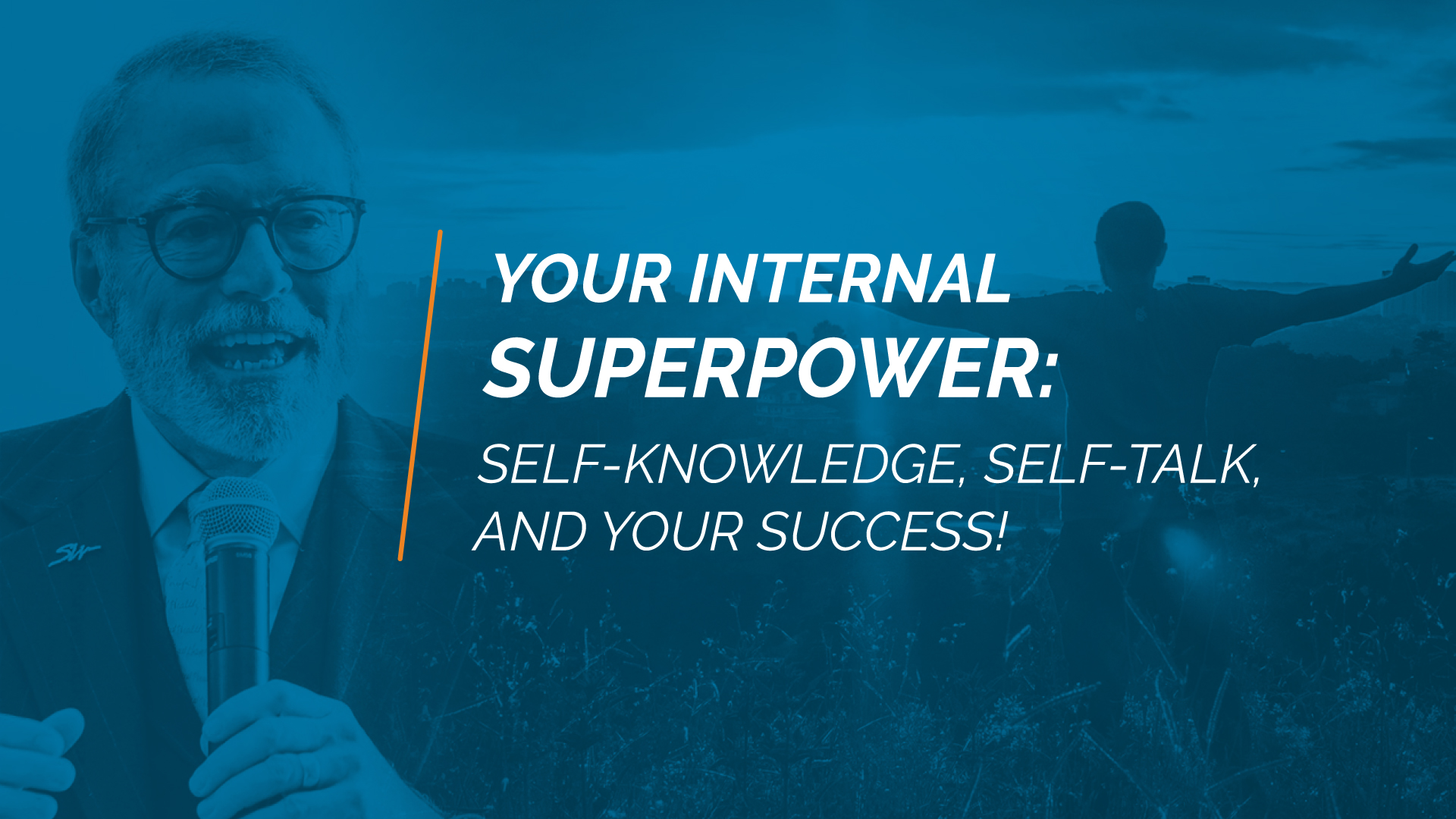 YOUR INTERNAL SUPERPOWER:

SELF-KNOWLEDGE, SELF-TALK, AND YOUR SUCCESS!